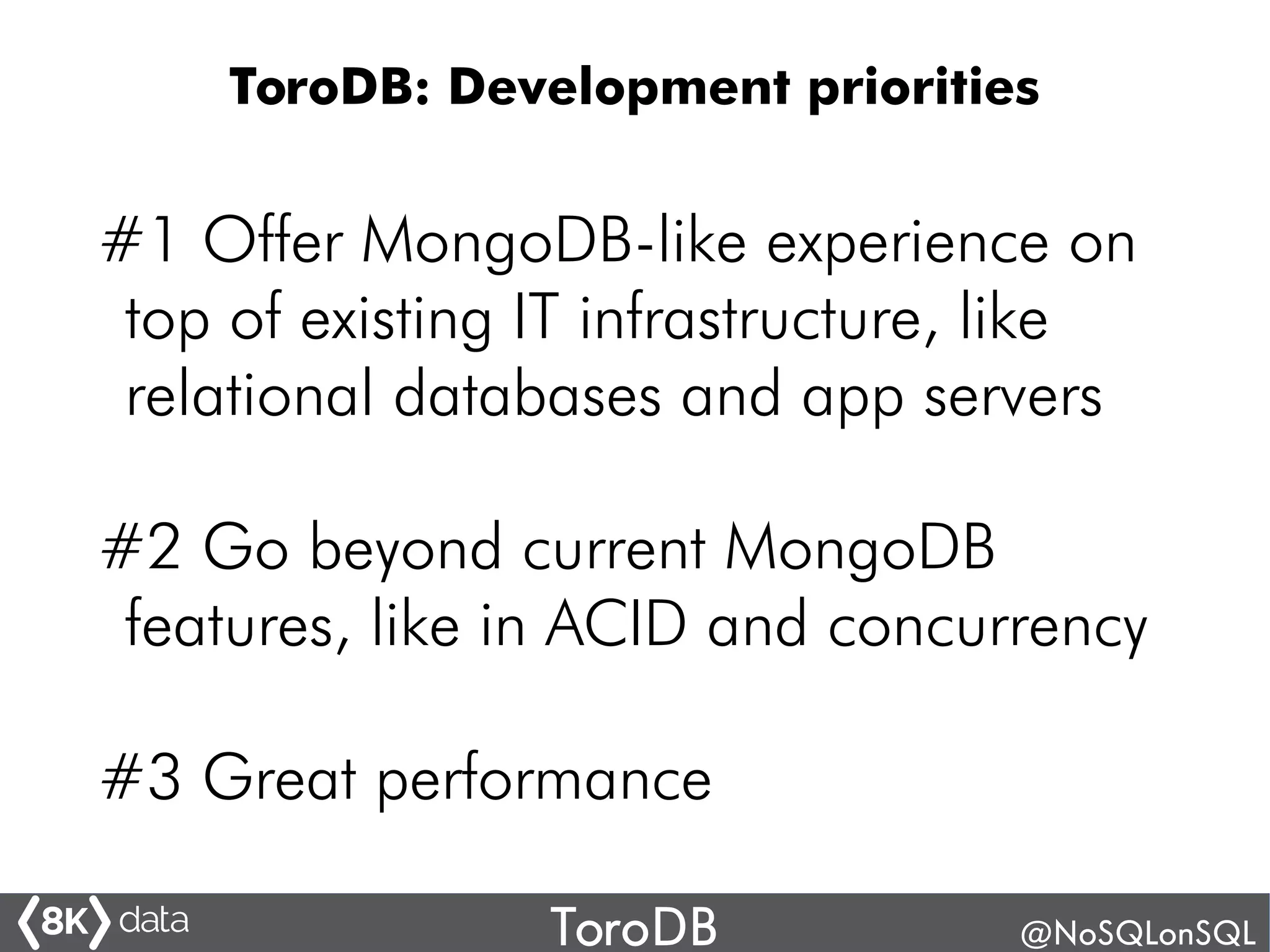 ToroDB: Development priorities

#1 Offer MongoDB-like experience on top of existing IT infrastructure, like relational databases and app servers

#2 Go beyond current MongoDB features, like in ACID and concurrency

#3 Great performance

8K data

ToroDB

@NoSQLonSQL